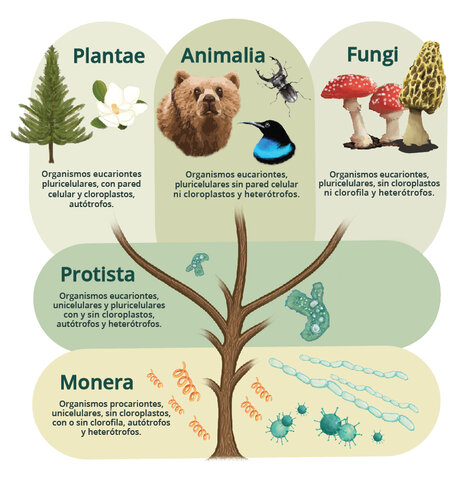 Plantae

Organismos eucariontes pluricelulares, con pared celular y cloroplastos, autótrofos.

Animalia

Organismos eucariontes, pluricelulares sin pared celular ni cloroplastos y heterótrofos.

Fungi

Organismos eucariontes, pluricelulares, sin cloroplastos ni clorofila y heterótrofos.

Protista

Organismos eucariontes, unicelulares y pluricelulares con y sin cloroplastos, autótrofos y heterótrofos.

Monera

Organismos procariontes, unicelulares, sin cloroplastos, con o sin clorofila, autótrofos y heterótrofos.